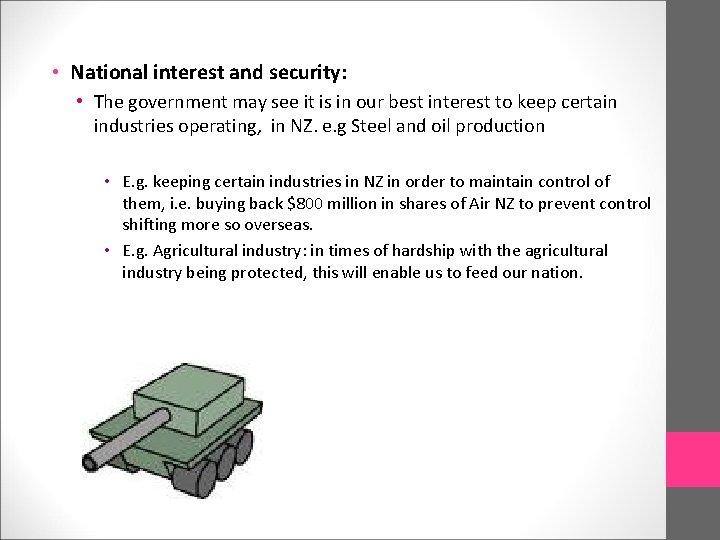 • National interest and security:

• The government may see it is in our best interest to keep certain industries operating,  in NZ. e.g Steel and oil production

• E.g. keeping certain industries in NZ in order to maintain control of them, i.e. buying back \$800 million in shares of Air NZ to prevent control shifting more so overseas.

• E.g. Agricultural industry: in times of hardship with the agricultural industry being protected, this will enable us to feed our nation.